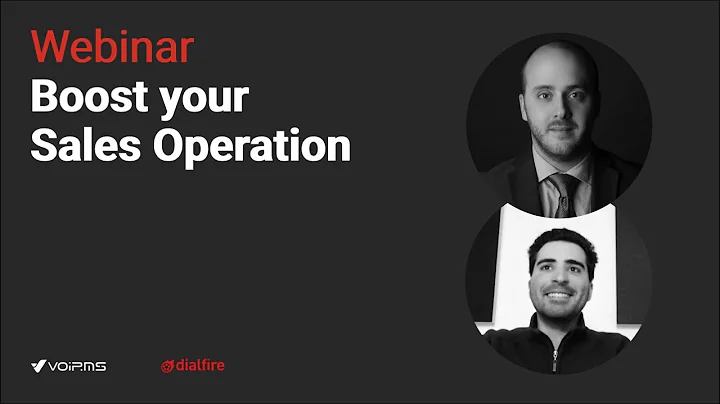 Webinar
Boost your Sales Operation

VOIP.MS

dialfire